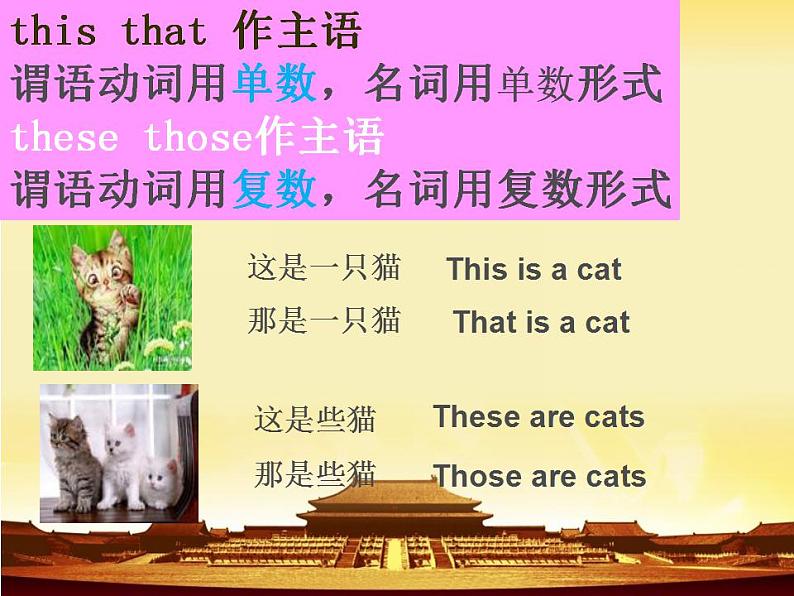 this that 作主语
谓语动词用单数，名词用单数形式
these those作主语
谓语动词用复数，名词用复数形式

这是一只猫 This is a cat
那是一只猫 That is a cat

这是些猫 These are cats
那是些猫 Those are cats